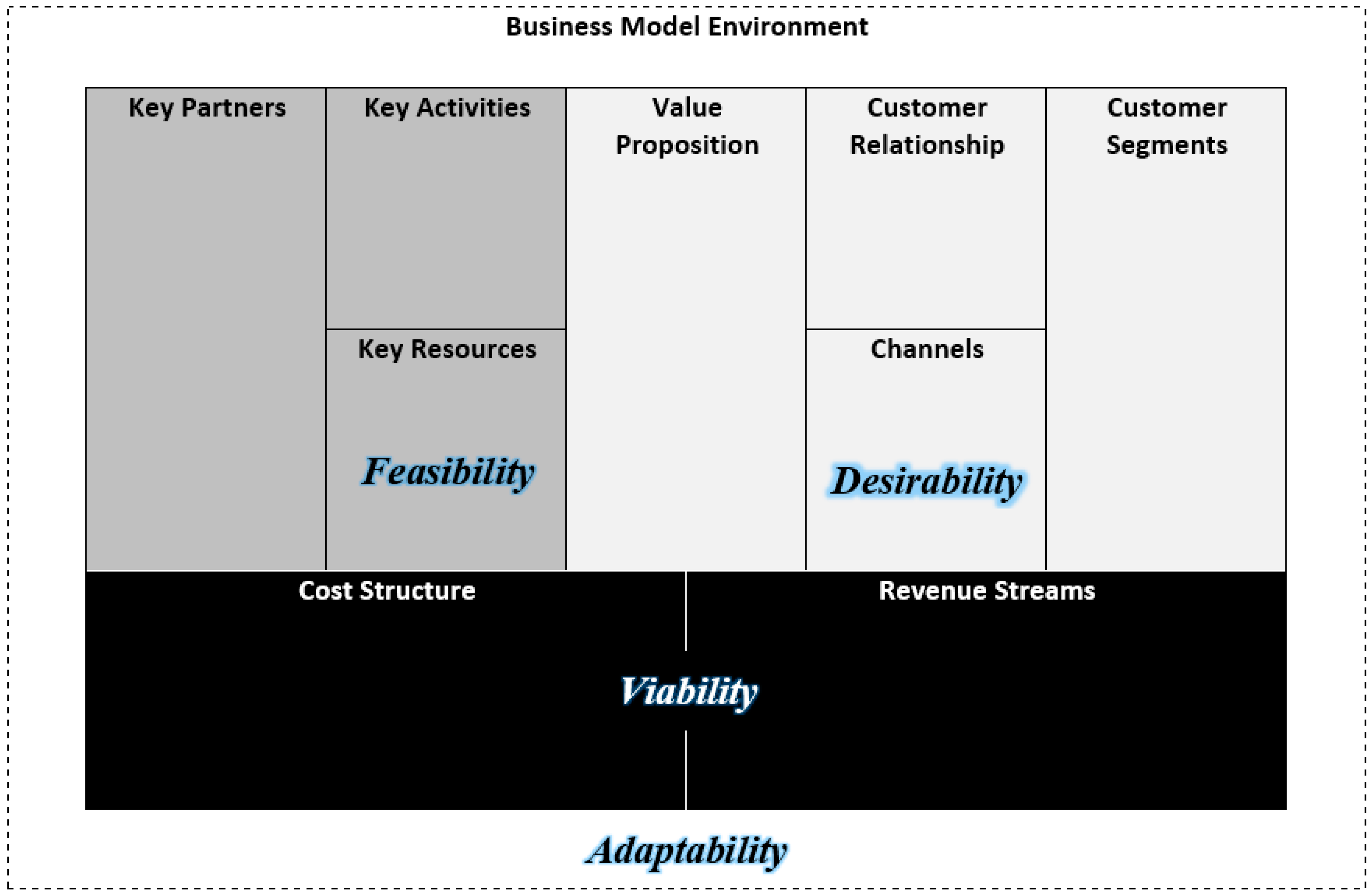 Business Model Environment

Key Partners

Key Activities

Key Resources

Feasibility

Value Proposition

Customer Relationship

Channels

Desirability

Customer Segments

Cost Structure

Revenue Streams

Viability

Adaptability